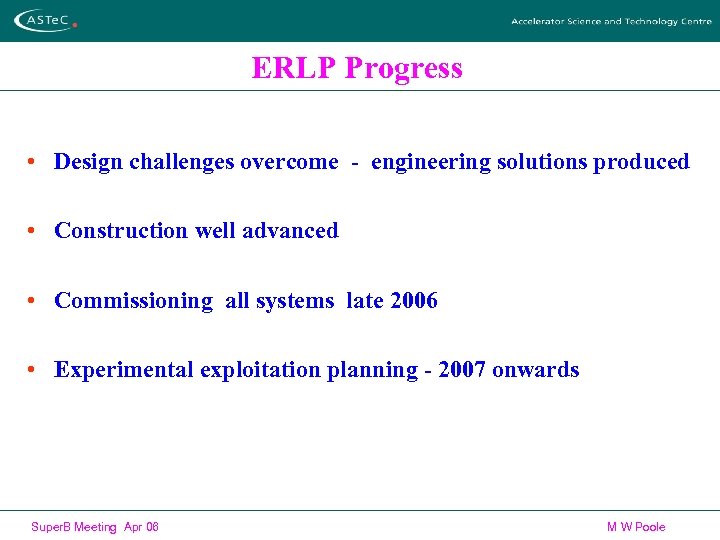 ASTeC

Accelerator Science and Technology Centre

ERLP Progress

• Design challenges overcome - engineering solutions produced

• Construction well advanced

• Commissioning all systems late 2006

• Experimental exploitation planning - 2007 onwards

SuperB Meeting Apr 06

M W Poole